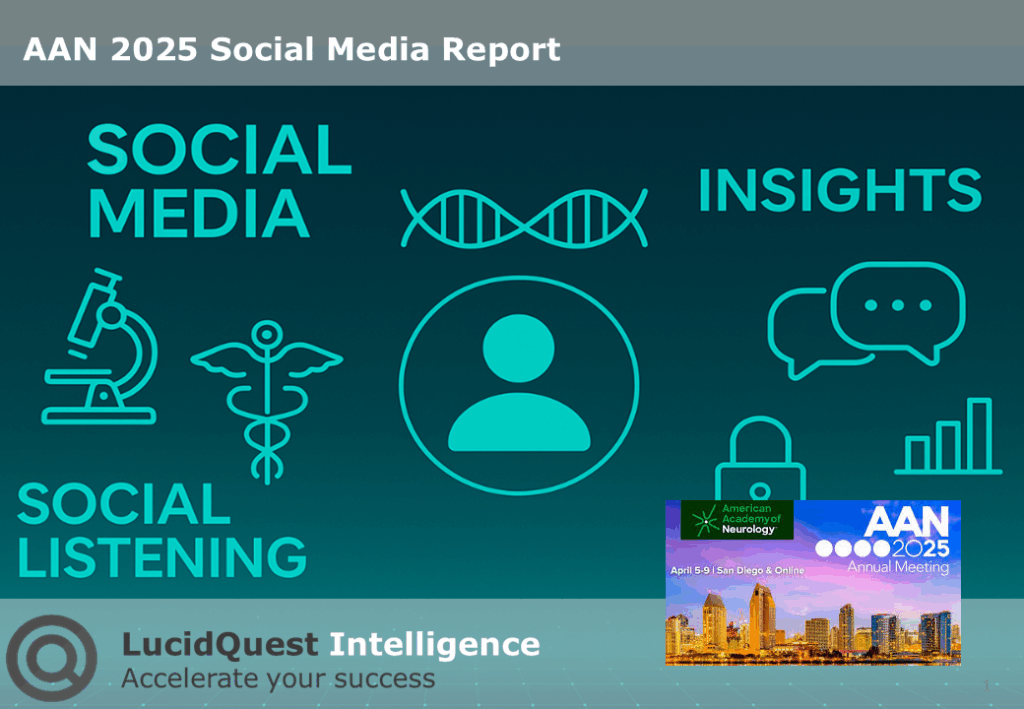 AAN 2025 Social Media Report

SOCIAL MEDIA

INSIGHTS

SOCIAL LISTENING

American Academy of Neurology

AAN 2025 Annual Meeting

April 5-9 | San Diego & Online

LucidQuest Intelligence
Accelerate your success

1